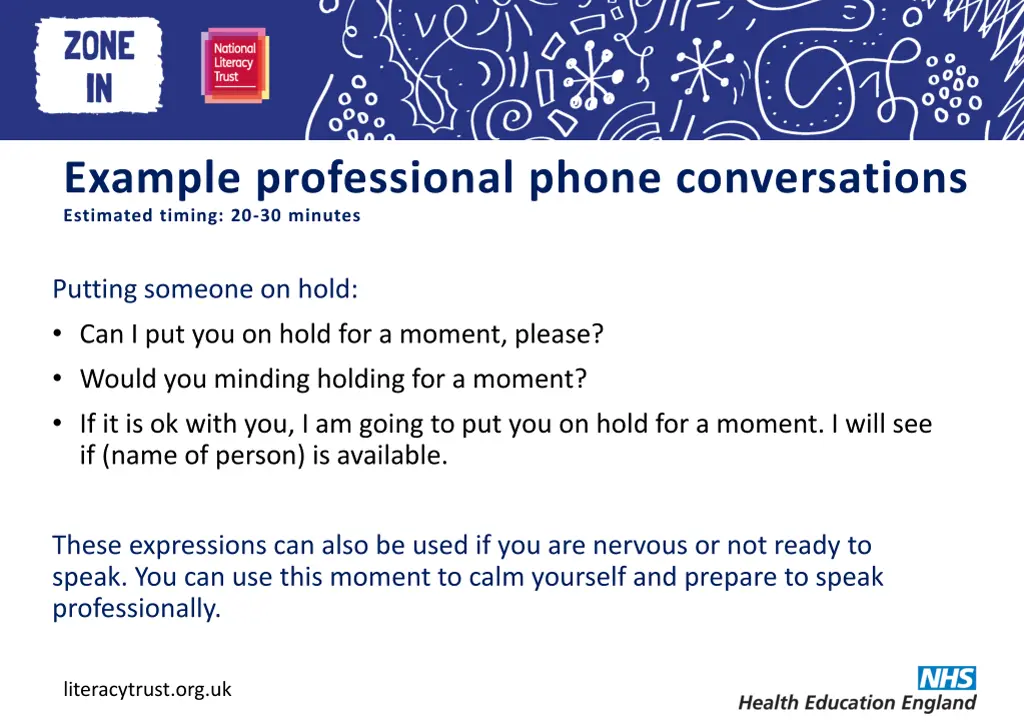 ZONE IN

National Literacy Trust

Example professional phone conversations
Estimated timing: 20-30 minutes

Putting someone on hold:
• Can I put you on hold for a moment, please?
• Would you minding holding for a moment?
• If it is ok with you, I am going to put you on hold for a moment. I will see if (name of person) is available.

These expressions can also be used if you are nervous or not ready to speak. You can use this moment to calm yourself and prepare to speak professionally.

literacytrust.org.uk

NHS
Health Education England